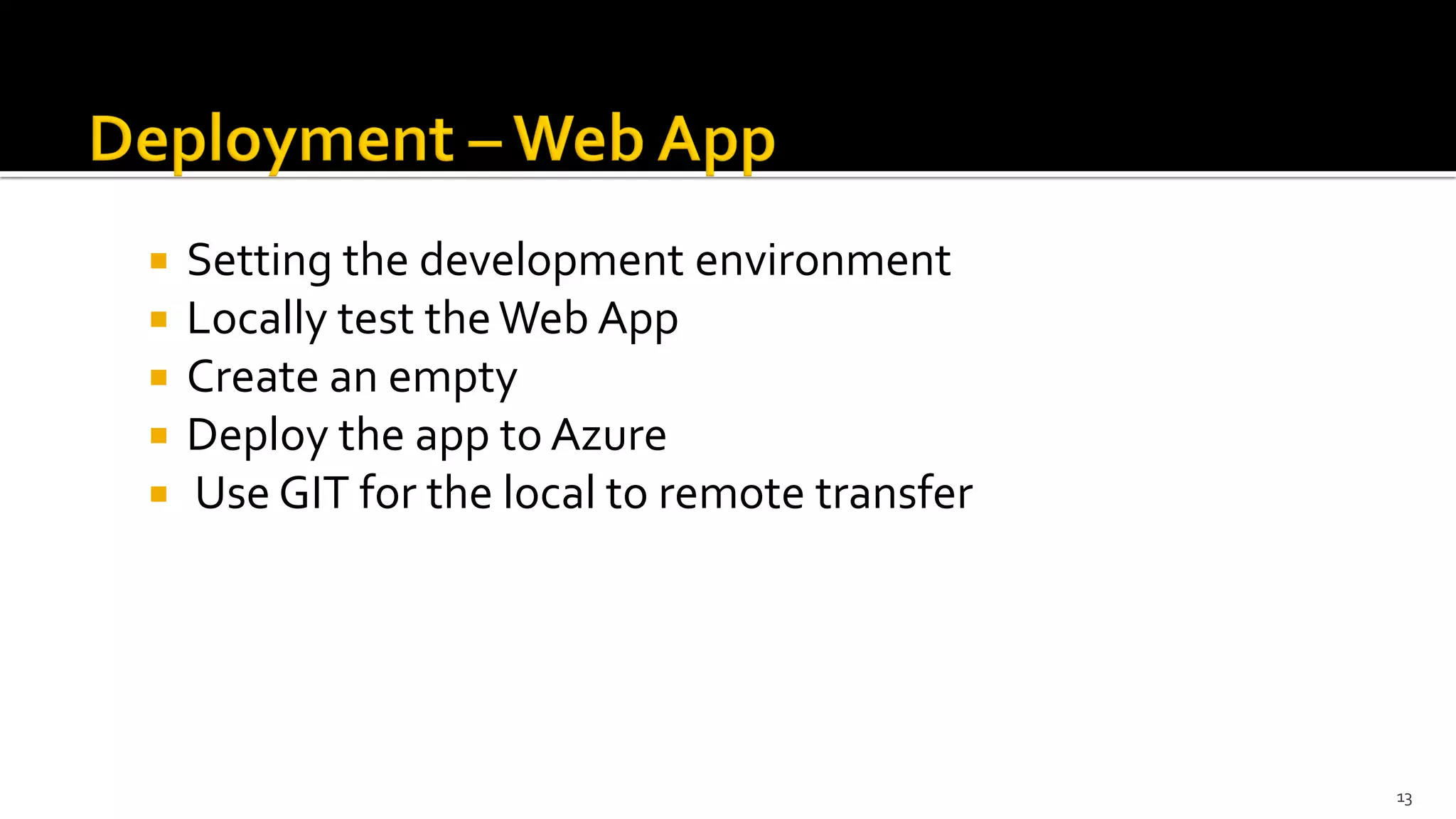 Deployment – Web App

- Setting the development environment
- Locally test the Web App
- Create an empty
- Deploy the app to Azure
- Use GIT for the local to remote transfer

13